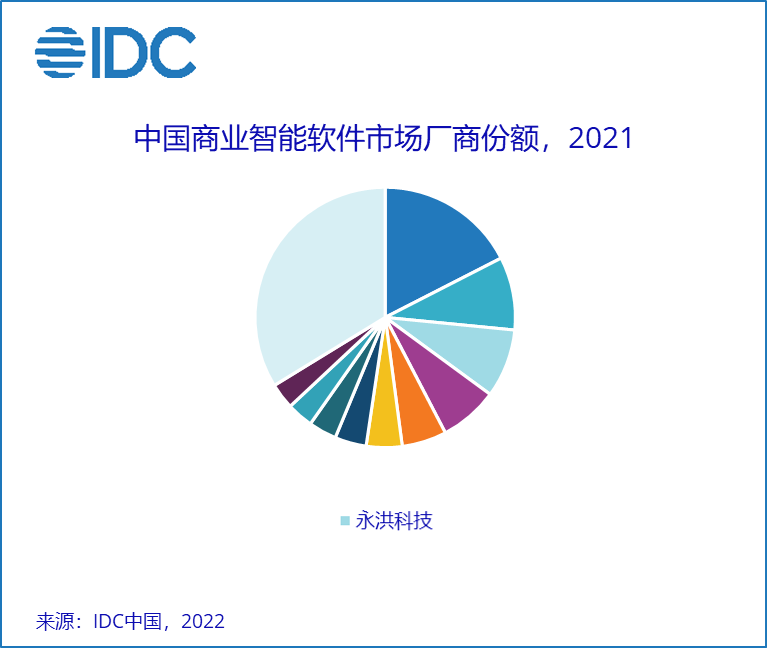 IDC

中国商业智能软件市场厂商份额，2021

永洪科技

来源：IDC中国，2022